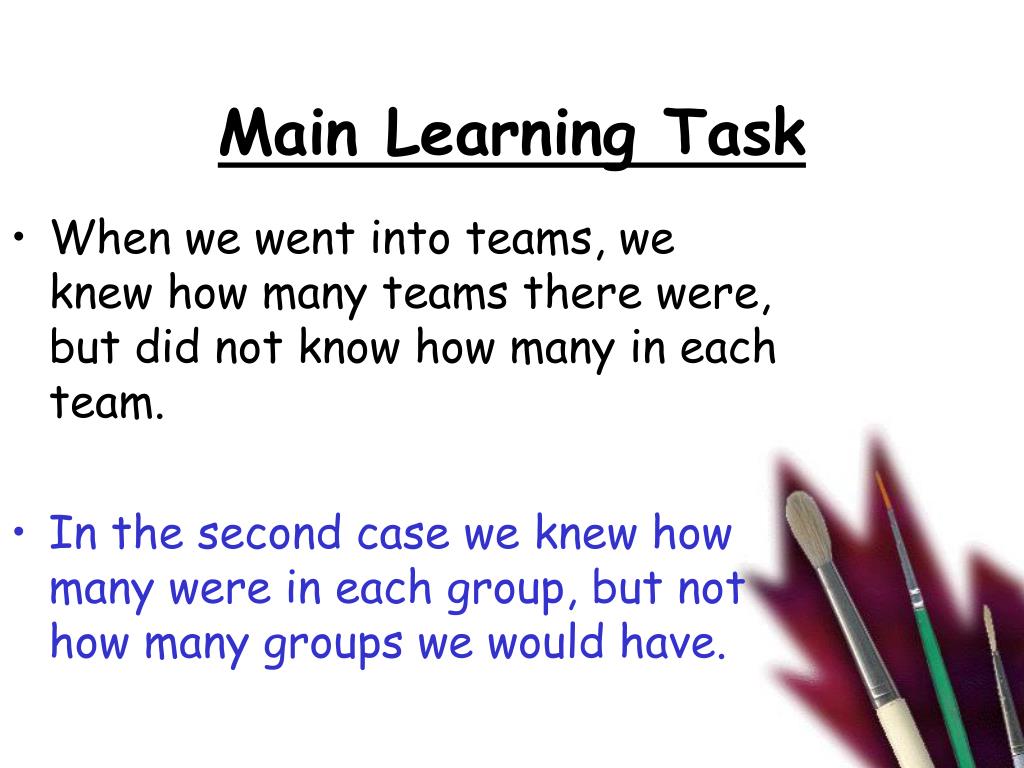 Main Learning Task

• When we went into teams, we knew how many teams there were, but did not know how many in each team.

• In the second case we knew how many were in each group, but not how many groups we would have.